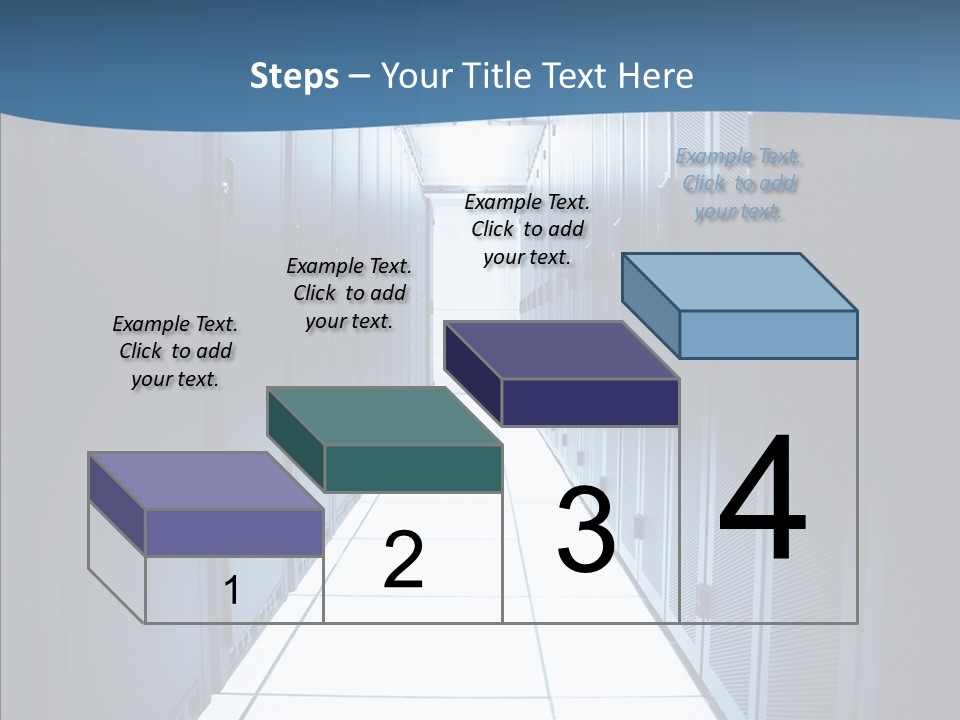 Steps – Your Title Text Here

Example Text. Click to add your text.

Example Text. Click to add your text.

Example Text. Click to add your text.

Example Text. Click to add your text.

1

2

3

4